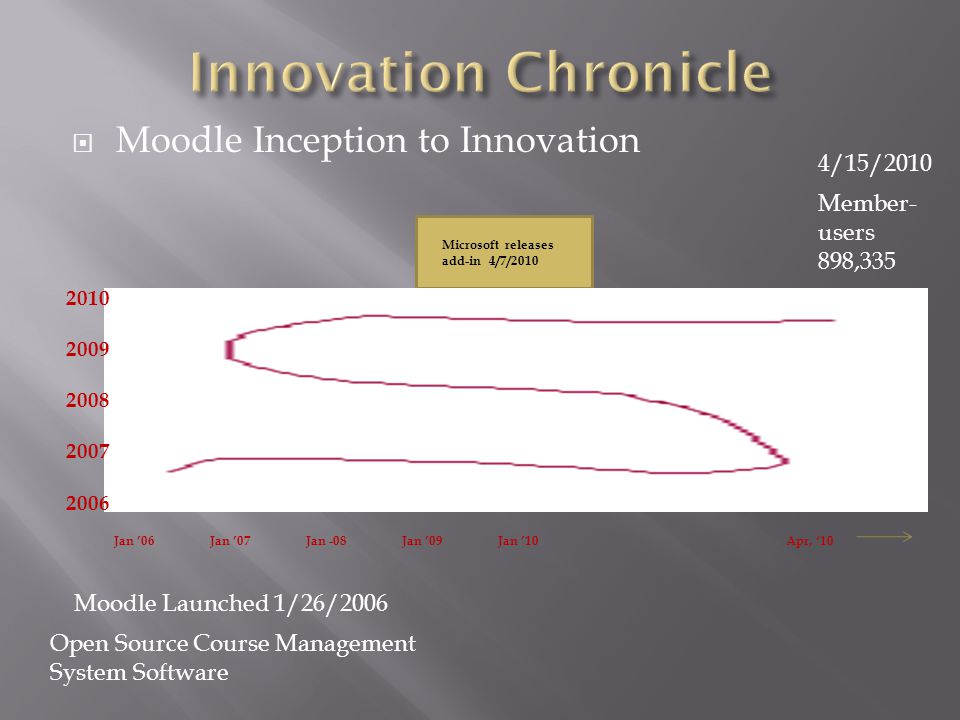 Innovation Chronicle

Moodle Inception to Innovation

4/15/2010

Member-users 898,335

Microsoft releases add-in 4/7/2010

2010
2009
2008
2007
2006

Jan '06 Jan '07 Jan -08 Jan '09 Jan '10 Apr, '10

Moodle Launched 1/26/2006

Open Source Course Management System Software